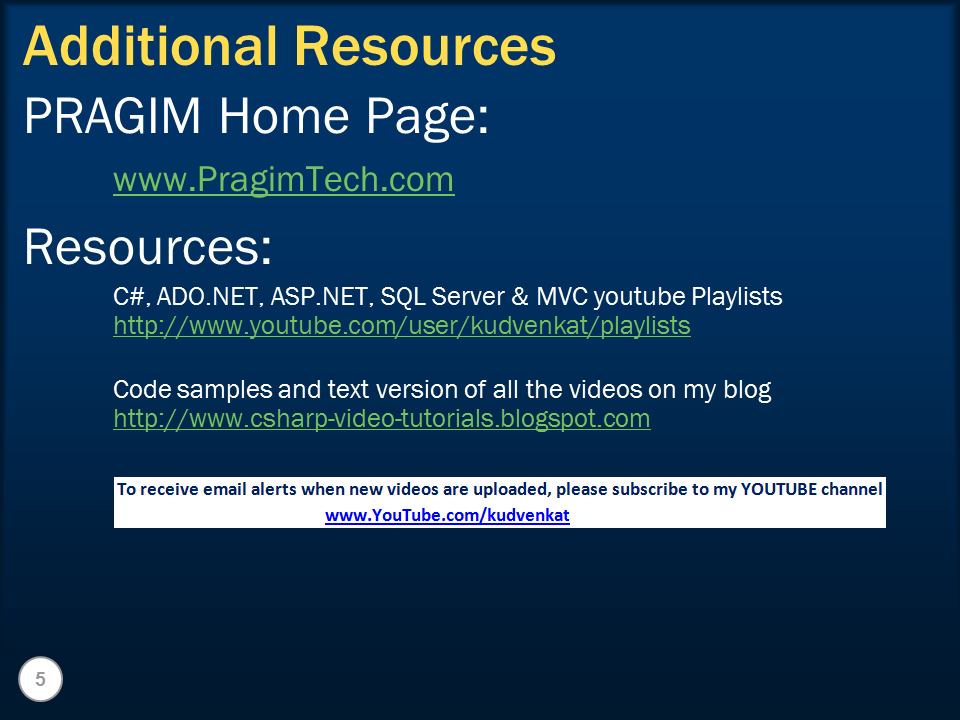 Additional Resources

PRAGIM Home Page:

www.PragimTech.com

Resources:

C#, ADO.NET, ASP.NET, SQL Server & MVC youtube Playlists
http://www.youtube.com/user/kudvenkat/playlists

Code samples and text version of all the videos on my blog
http://www.csharp-video-tutorials.blogspot.com

To receive email alerts when new videos are uploaded, please subscribe to my YOUTUBE channel
www.YouTube.com/kudvenkat

5